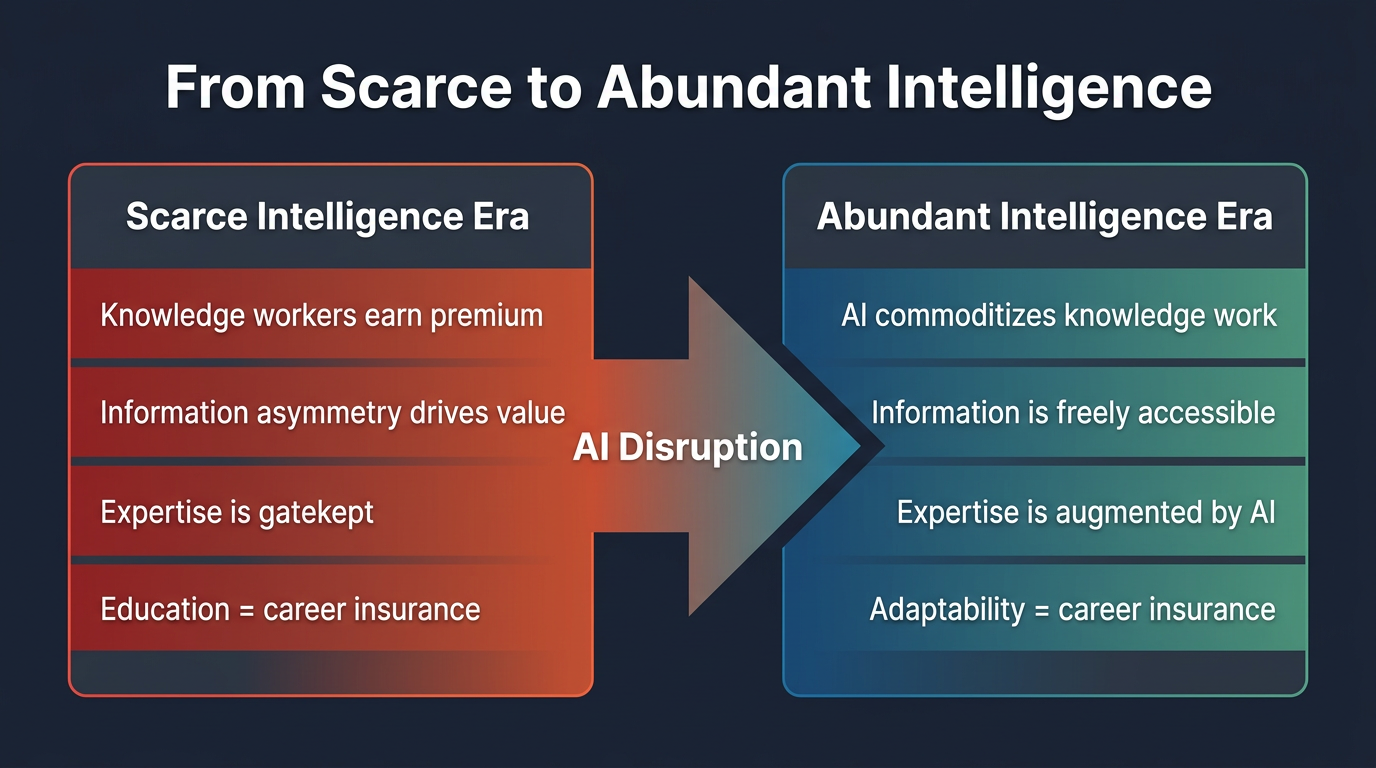 From Scarce to Abundant Intelligence

Scarce Intelligence Era

Knowledge workers earn premium

Information asymmetry drives value

Expertise is gatekept

Education = career insurance

AI Disruption

Abundant Intelligence Era

AI commoditizes knowledge work

Information is freely accessible

Expertise is augmented by AI

Adaptability = career insurance